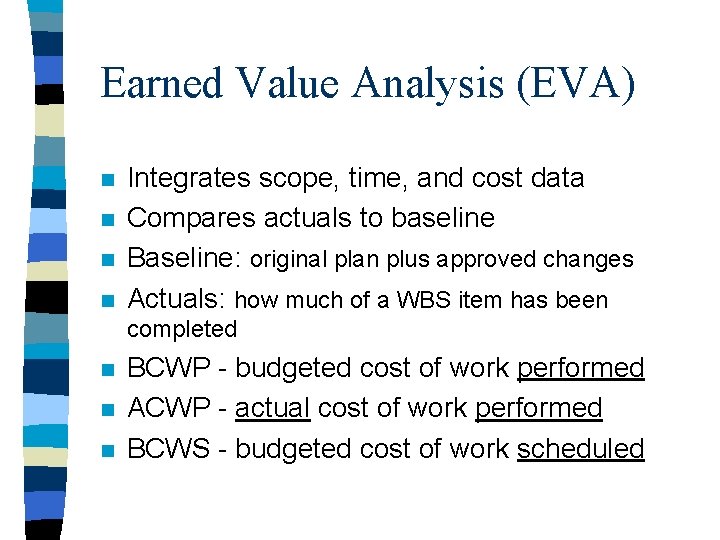 Earned Value Analysis (EVA)

- Integrates scope, time, and cost data
- Compares actuals to baseline
- Baseline: original plan plus approved changes
- Actuals: how much of a WBS item has been completed
- BCWP - budgeted cost of work performed
- ACWP - actual cost of work performed
- BCWS - budgeted cost of work scheduled